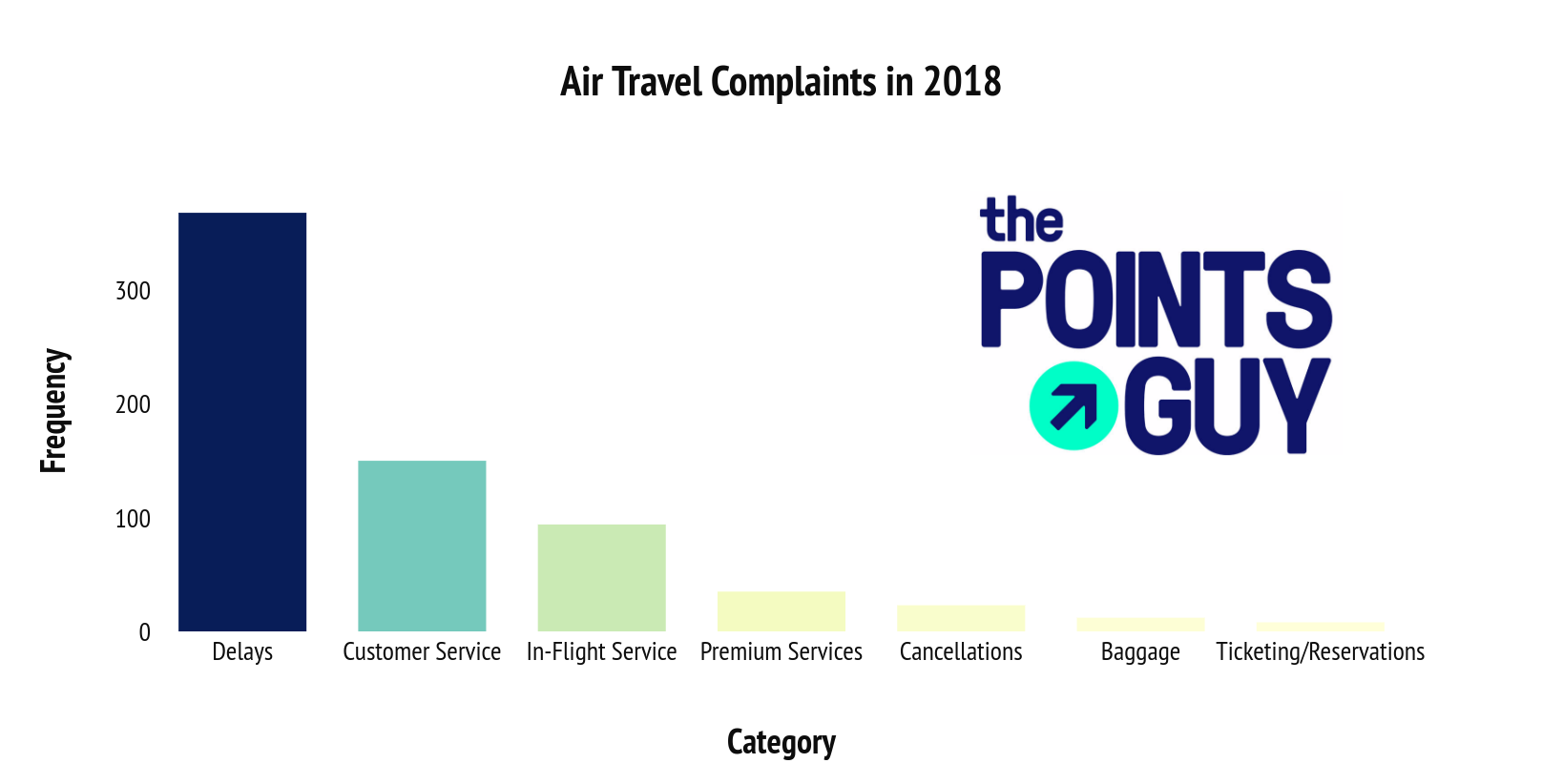 Air Travel Complaints in 2018

the POINTS GUY

Frequency

300
200
100
0

Delays
Customer Service
In-Flight Service
Premium Services
Cancellations
Baggage
Ticketing/Reservations

Category